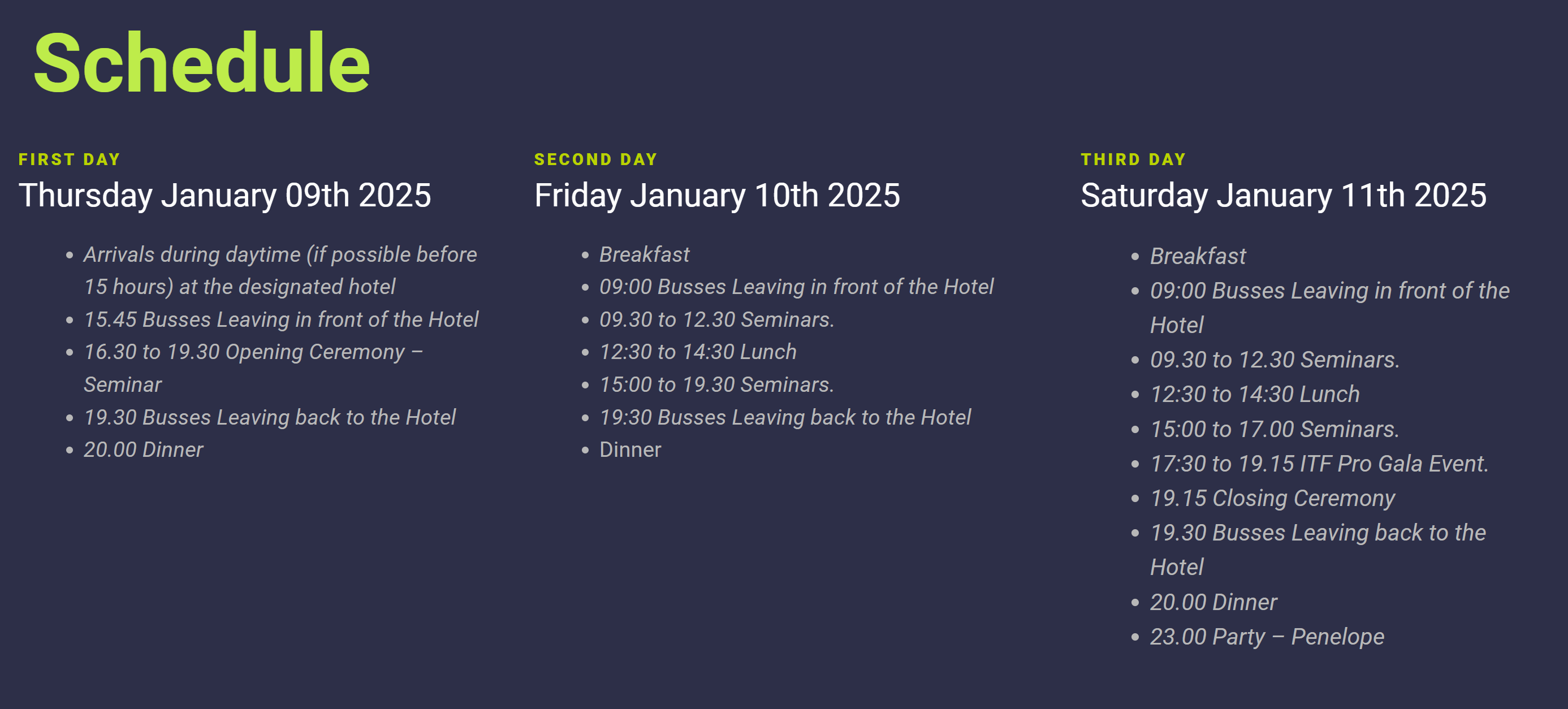 Schedule

FIRST DAY
Thursday January 09th 2025

- Arrivals during daytime (if possible before 15 hours) at the designated hotel
- 15.45 Busses Leaving in front of the Hotel
- 16.30 to 19.30 Opening Ceremony – Seminar
- 19.30 Busses Leaving back to the Hotel
- 20.00 Dinner

SECOND DAY
Friday January 10th 2025

- Breakfast
- 09:00 Busses Leaving in front of the Hotel
- 09.30 to 12.30 Seminars.
- 12:30 to 14:30 Lunch
- 15:00 to 19.30 Seminars.
- 19:30 Busses Leaving back to the Hotel
- Dinner

THIRD DAY
Saturday January 11th 2025

- Breakfast
- 09:00 Busses Leaving in front of the Hotel
- 09.30 to 12.30 Seminars.
- 12:30 to 14:30 Lunch
- 15:00 to 17.00 Seminars.
- 17:30 to 19.15 ITF Pro Gala Event.
- 19.15 Closing Ceremony
- 19.30 Busses Leaving back to the Hotel
- 20.00 Dinner
- 23.00 Party – Penelope